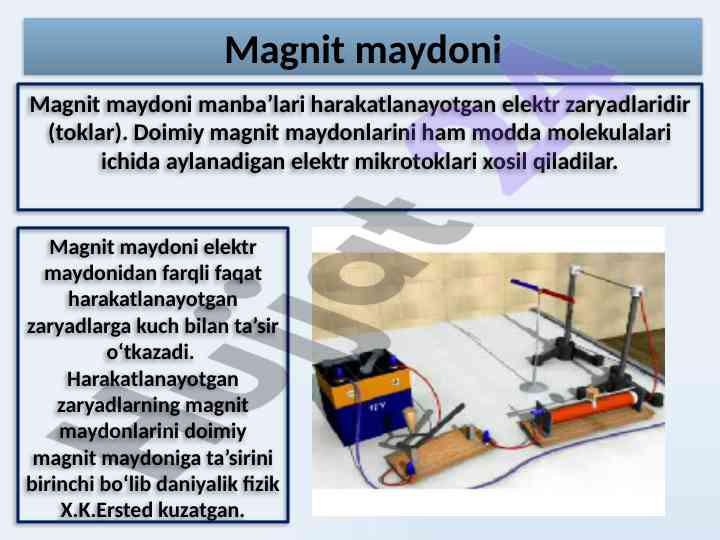 Magnit maydoni

Magnit maydoni manba’lari harakatlanayotgan elektr zaryadlaridir (toklar). Doimiy magnit maydonlarini ham modda molekulalari ichida aylanadigan elektr mikrotoklari xosil qiladilar.

Magnit maydoni elektr maydonidan farqli faqat harakatlanayotgan zaryadlarga kuch bilan ta’sir o‘tkazadi. Harakatlanayotgan zaryadlarning magnit maydonlarini doimiy magnit maydoniga ta’sirini birinchi bo‘lib daniyalik fizik X.K.Ersted kuzatgan.

12V

Hujjat24